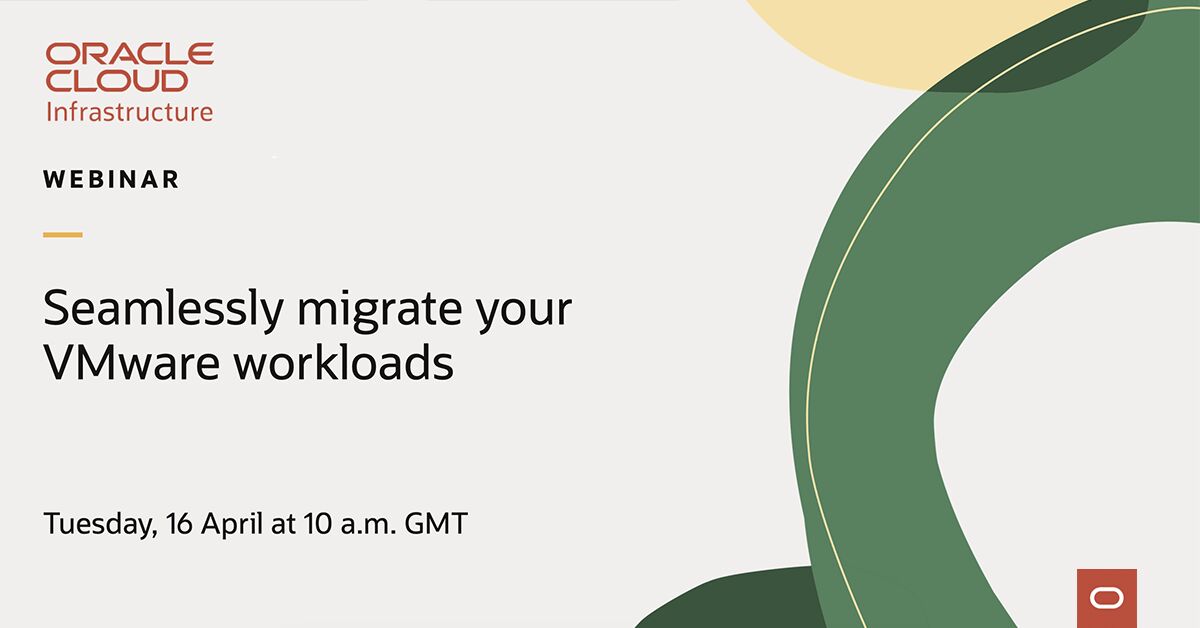 ORACLE CLOUD
Infrastructure

WEBINAR

Seamlessly migrate your VMware workloads

Tuesday, 16 April at 10 a.m. GMT